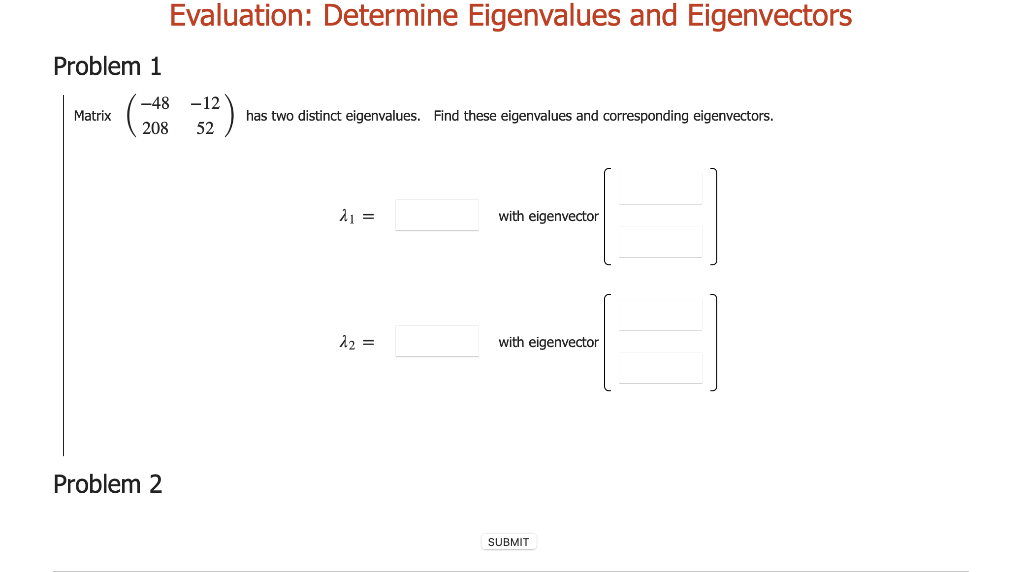 Evaluation: Determine Eigenvalues and Eigenvectors

Problem 1

Matrix $\begin{pmatrix} -48 & -12 \\ 208 & 52 \end{pmatrix}$ has two distinct eigenvalues. Find these eigenvalues and corresponding eigenvectors.

$\lambda_1 =$ with eigenvector

$\lambda_2 =$ with eigenvector

Problem 2

SUBMIT